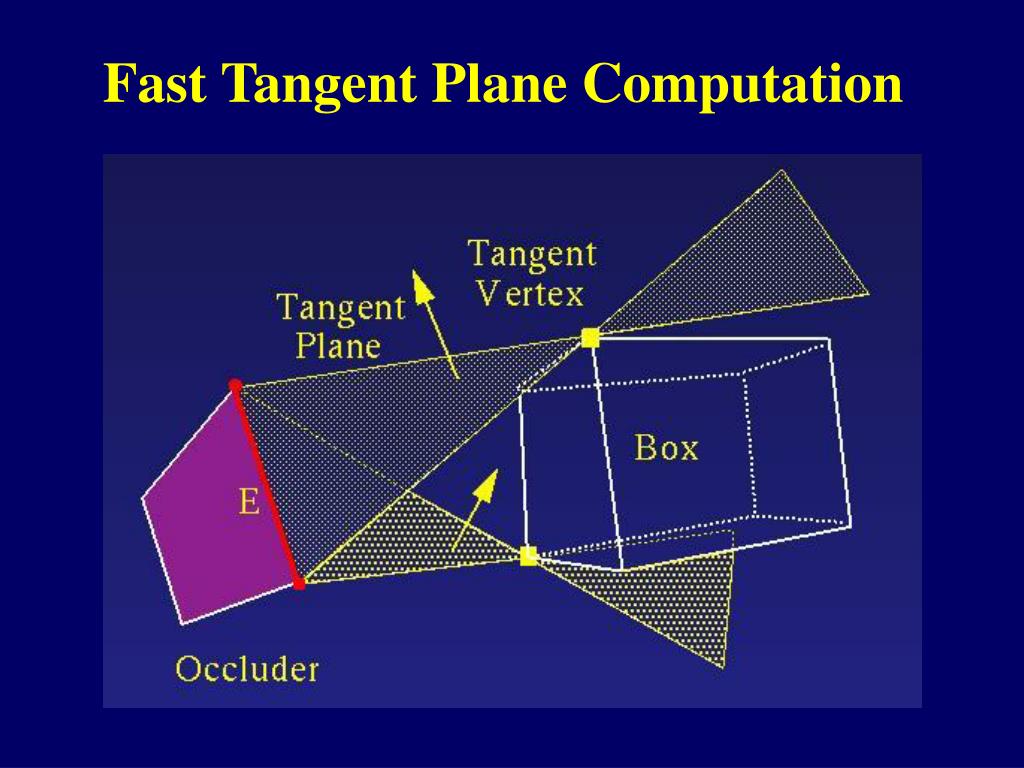 Fast Tangent Plane Computation

Tangent Vertex

Tangent Plane

Box

E

Occluder